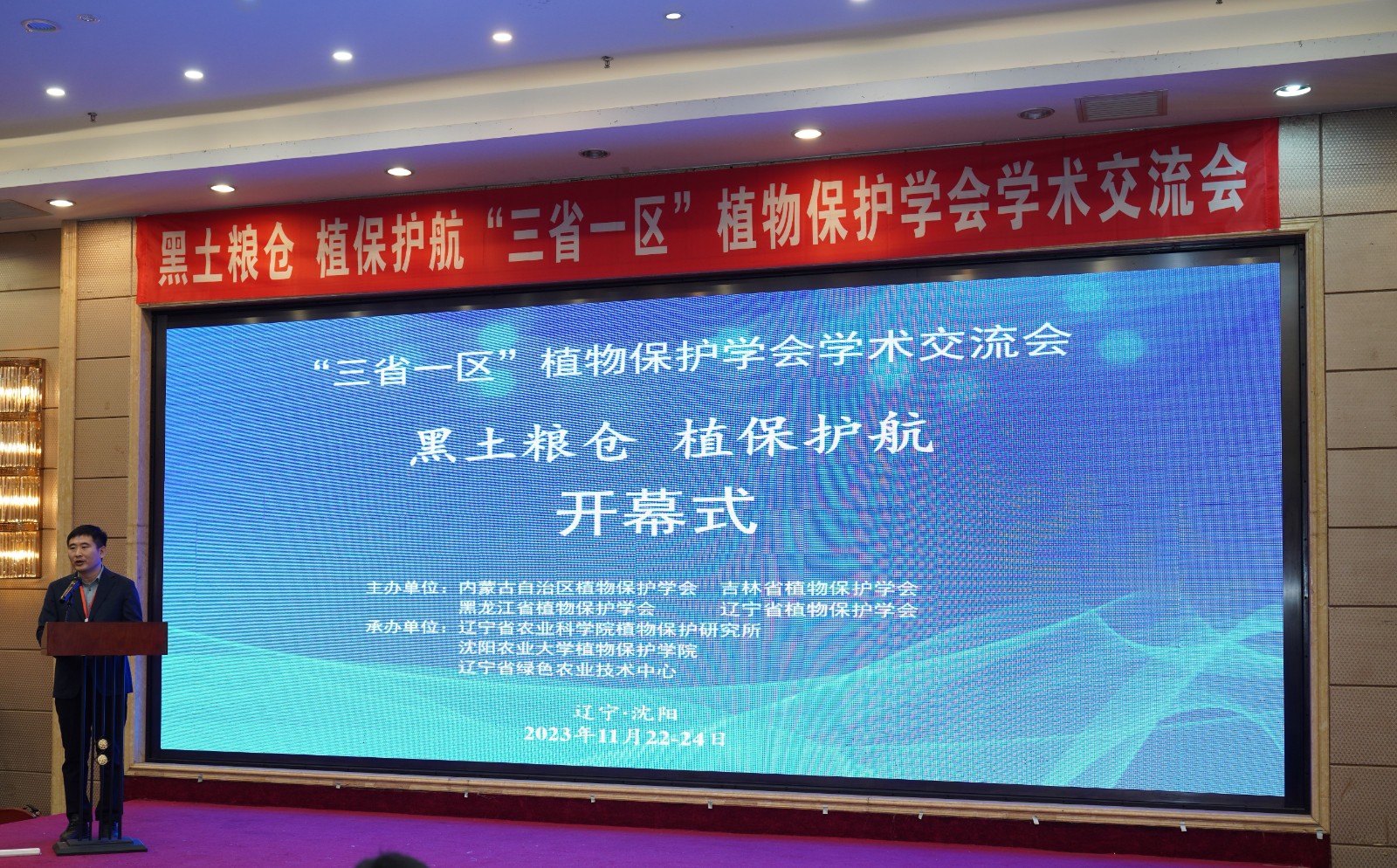 黑土粮仓 植保护航“三省一区”植物保护学会学术交流会

“三省一区”植物保护学会学术交流会

黑土粮仓 植保护航

开幕式

主办单位：内蒙古自治区植物保护学会 吉林省植物保护学会
黑龙江省植物保护学会 辽宁省植物保护学会
承办单位：辽宁省农业科学院植物保护研究所
沈阳农业大学植物保护学院
辽宁省绿色农业技术中心

辽宁·沈阳
2023年11月22-24日